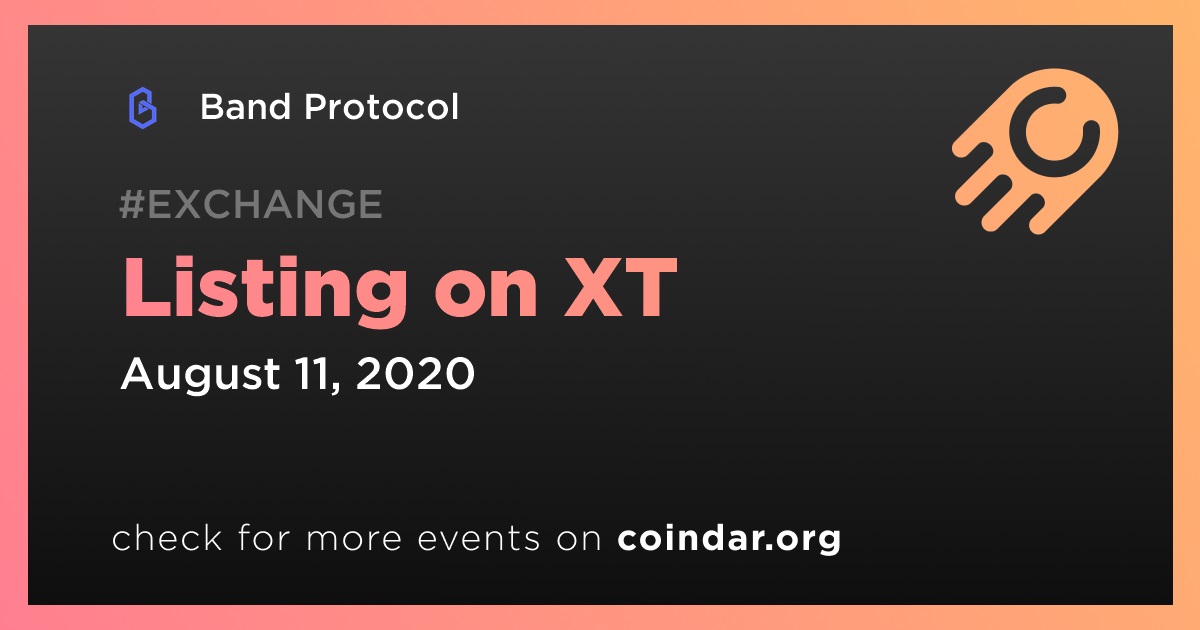 Band Protocol

#EXCHANGE

Listing on XT

August 11, 2020

check for more events on coindar.org